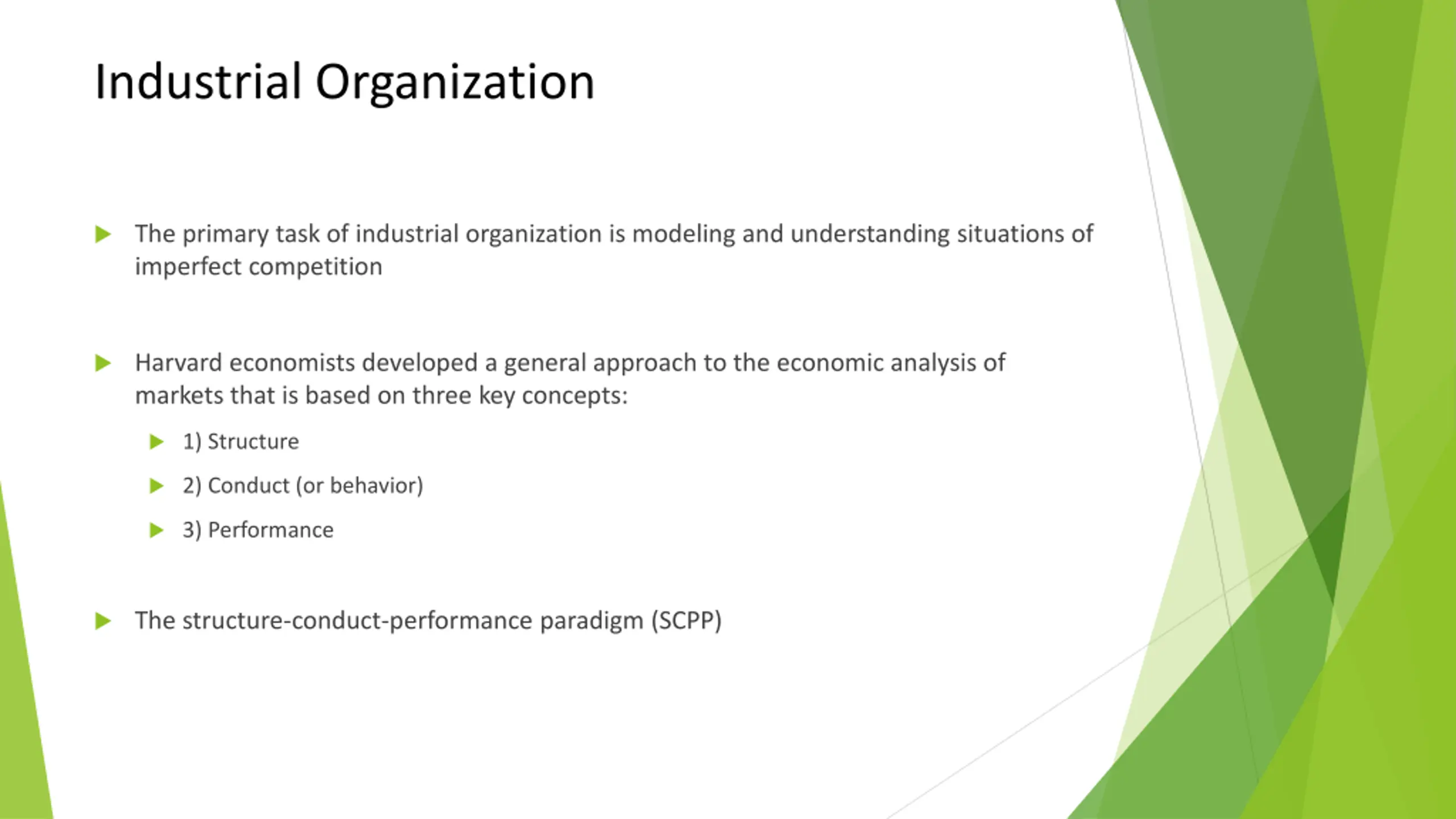 Industrial Organization

The primary task of industrial organization is modeling and understanding situations of imperfect competition

Harvard economists developed a general approach to the economic analysis of markets that is based on three key concepts:

1) Structure

2) Conduct (or behavior)

3) Performance

The structure-conduct-performance paradigm (SCPP)